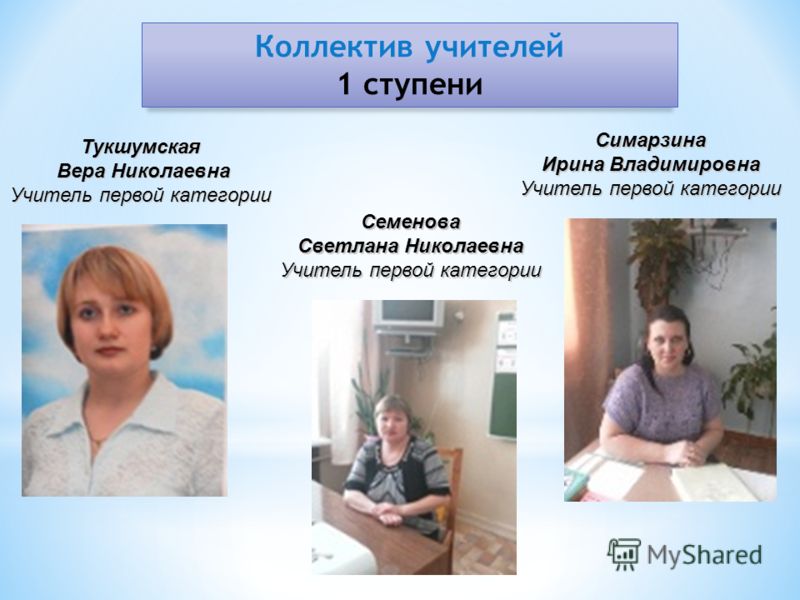 Коллектив учителей
1 ступени

Тукшумская
Вера Николаевна
Учитель первой категории

Семенова
Светлана Николаевна
Учитель первой категории

Симарзина
Ирина Владимировна
Учитель первой категории

MyShared